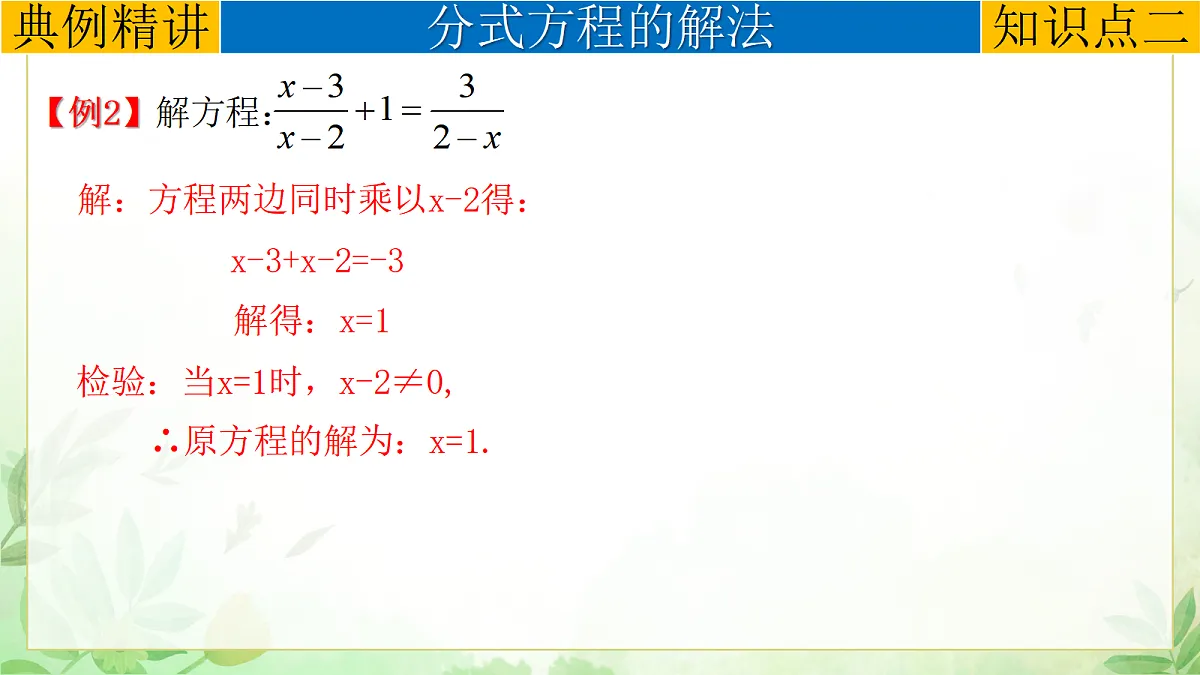 典例精讲

分式方程的解法

知识点二

【例2】解方程：$\frac{x-3}{x-2}+1=\frac{3}{2-x}$

解：方程两边同时乘以x-2得：

x-3+x-2=-3

解得：x=1

检验：当x=1时，x-2≠0,

∴原方程的解为：x=1.